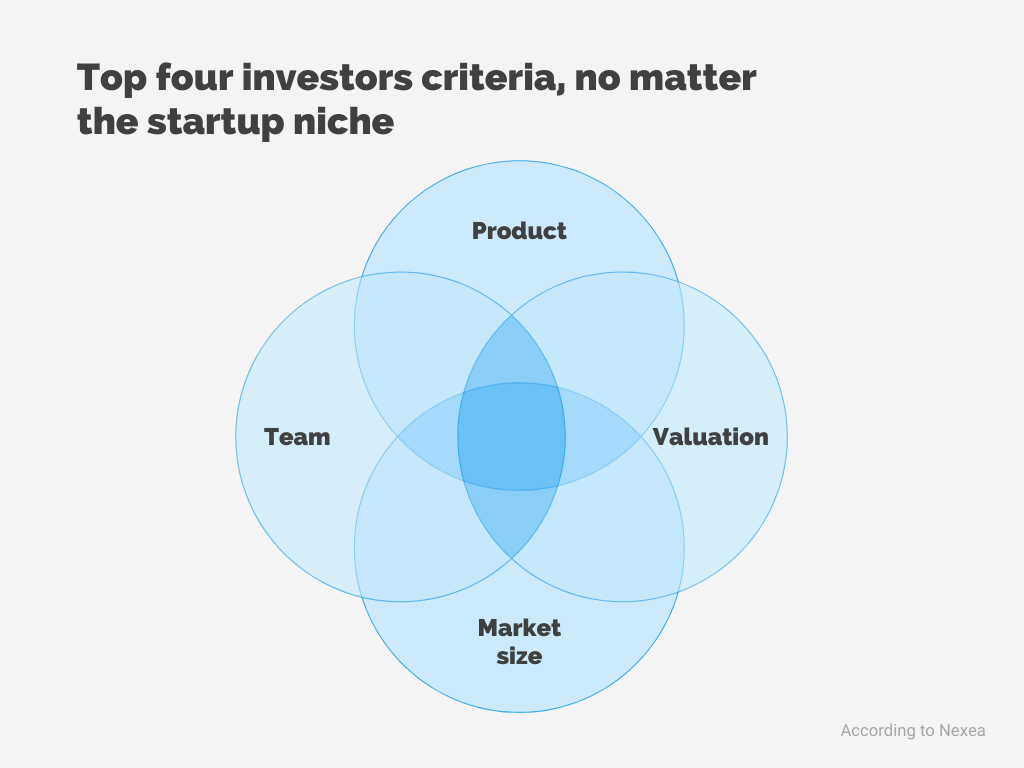 Top four investors criteria, no matter the startup niche

Product

Team

Valuation

Market size

According to Nexea